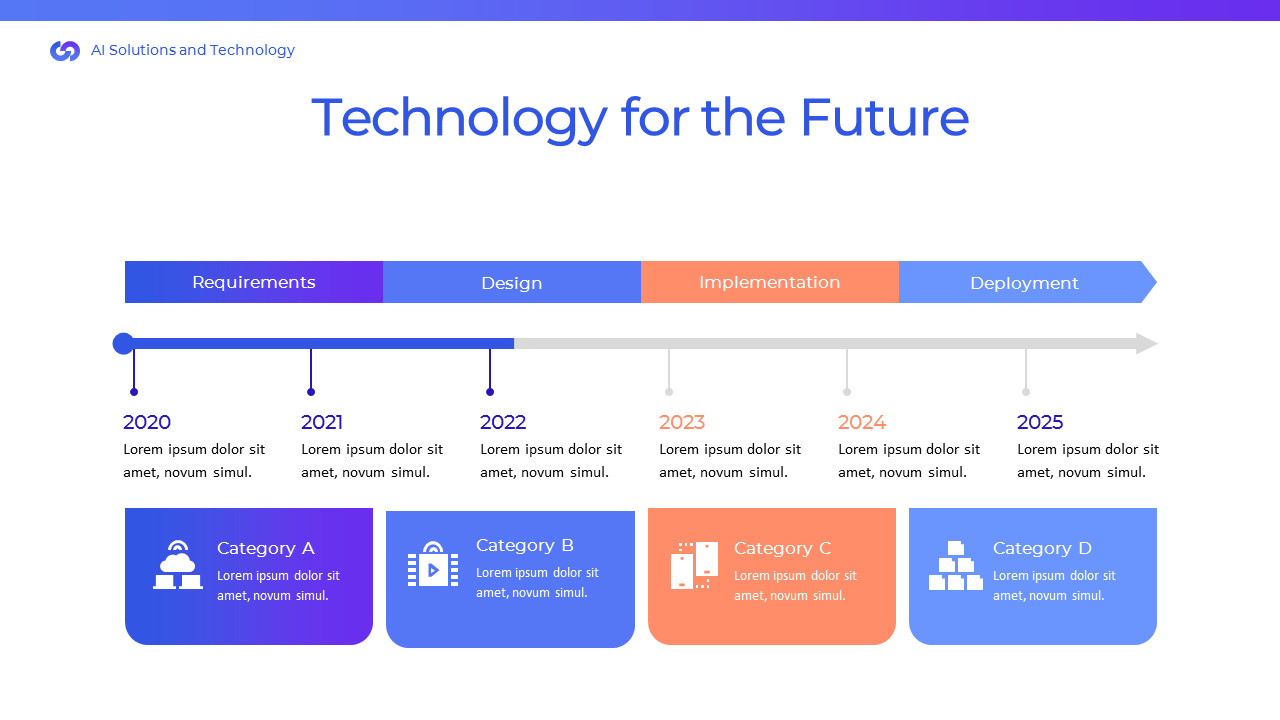 AI Solutions and Technology

Technology for the Future

Requirements

Design

Implementation

Deployment

2020
Lorem ipsum dolor sit amet, novum simul.

2021
Lorem ipsum dolor sit amet, novum simul.

2022
Lorem ipsum dolor sit amet, novum simul.

2023
Lorem ipsum dolor sit amet, novum simul.

2024
Lorem ipsum dolor sit amet, novum simul.

2025
Lorem ipsum dolor sit amet, novum simul.

Category A
Lorem ipsum dolor sit amet, novum simul.

Category B
Lorem ipsum dolor sit amet, novum simul.

Category C
Lorem ipsum dolor sit amet, novum simul.

Category D
Lorem ipsum dolor sit amet, novum simul.